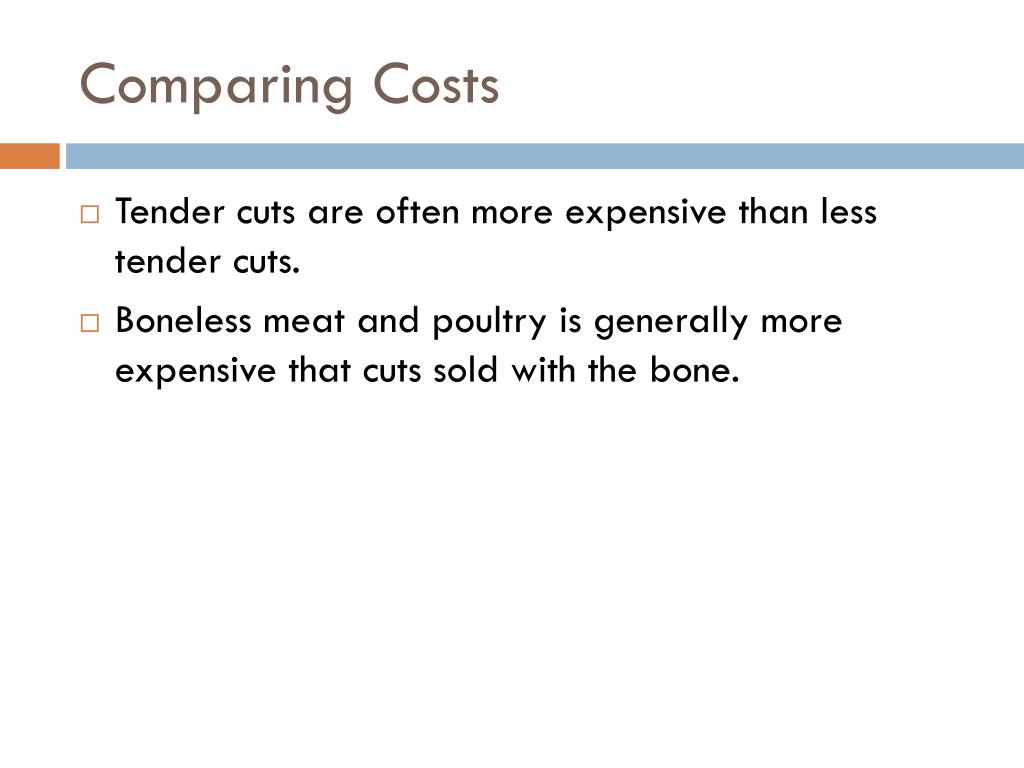 Comparing Costs

□ Tender cuts are often more expensive than less tender cuts.

□ Boneless meat and poultry is generally more expensive that cuts sold with the bone.